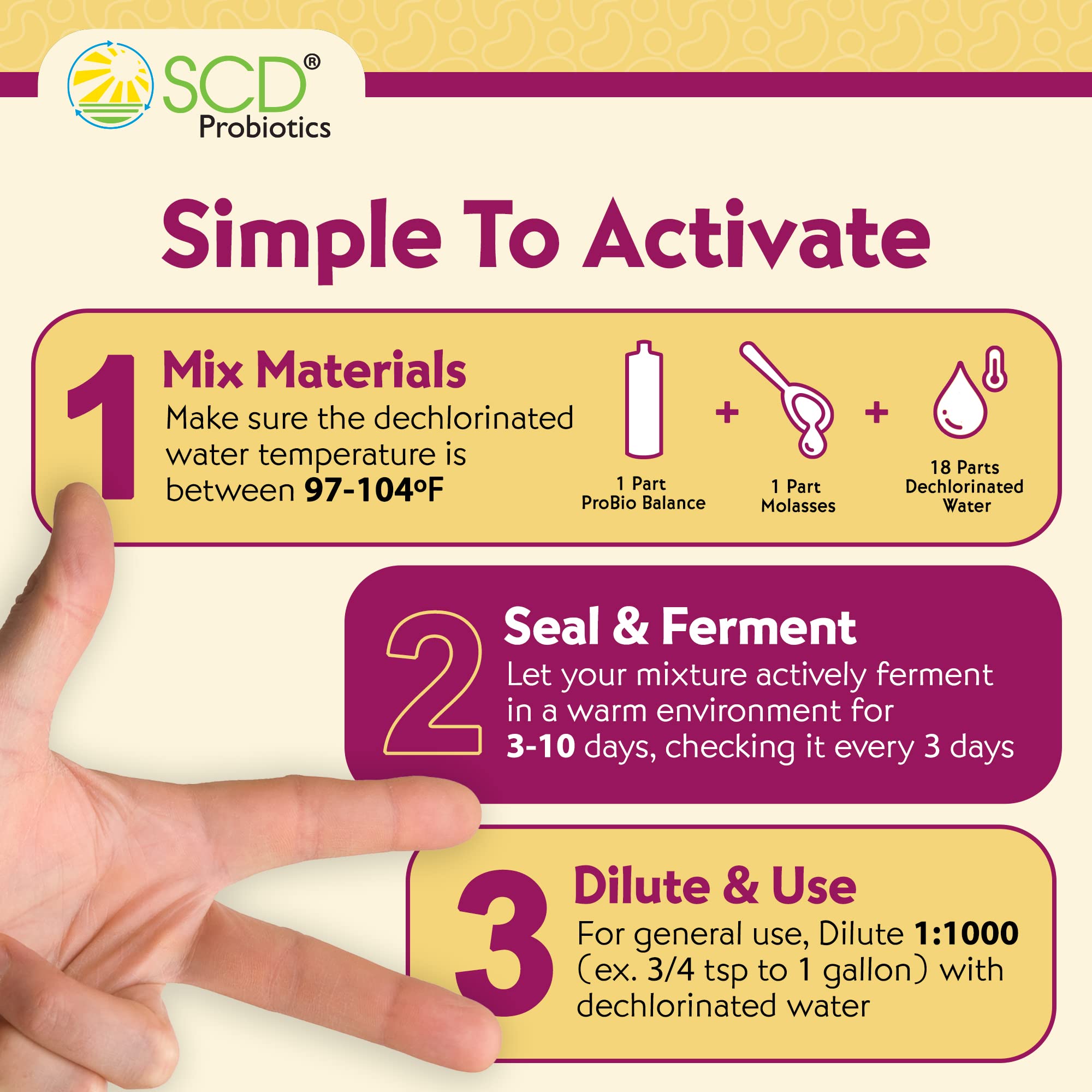 SCD®
Probiotics

Simple To Activate

1
Mix Materials
Make sure the dechlorinated water temperature is between 97-104ºF

1 Part
ProBio Balance
+
1 Part
Molasses
+
18 Parts
Dechlorinated
Water

2
Seal & Ferment
Let your mixture actively ferment in a warm environment for 3-10 days, checking it every 3 days

3
Dilute & Use
For general use, Dilute 1:1000 (ex. 3/4 tsp to 1 gallon) with dechlorinated water